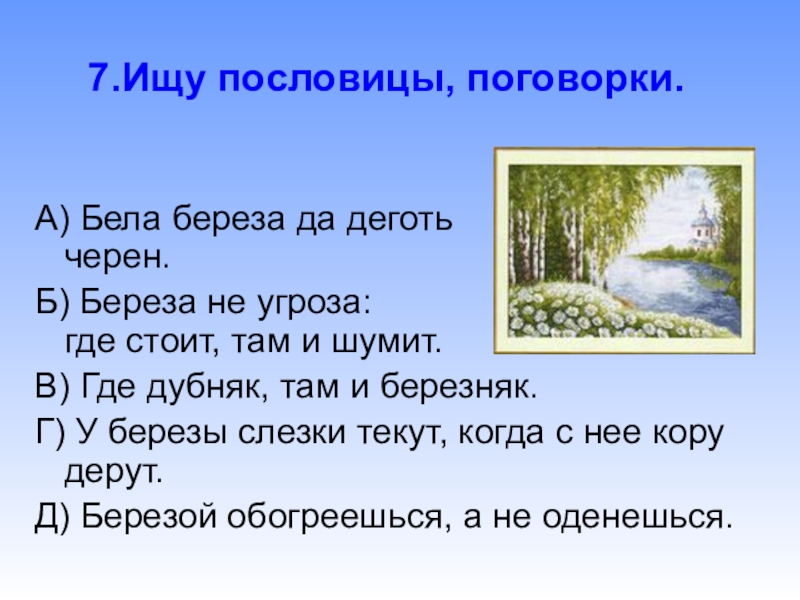 7.Ищу пословицы, поговорки.

А) Бела береза да деготь черен.

Б) Береза не угроза: где стоит, там и шумит.

В) Где дубняк, там и березняк.

Г) У березы слезки текут, когда с нее кору дерут.

Д) Березой обогреешься, а не оденешься.